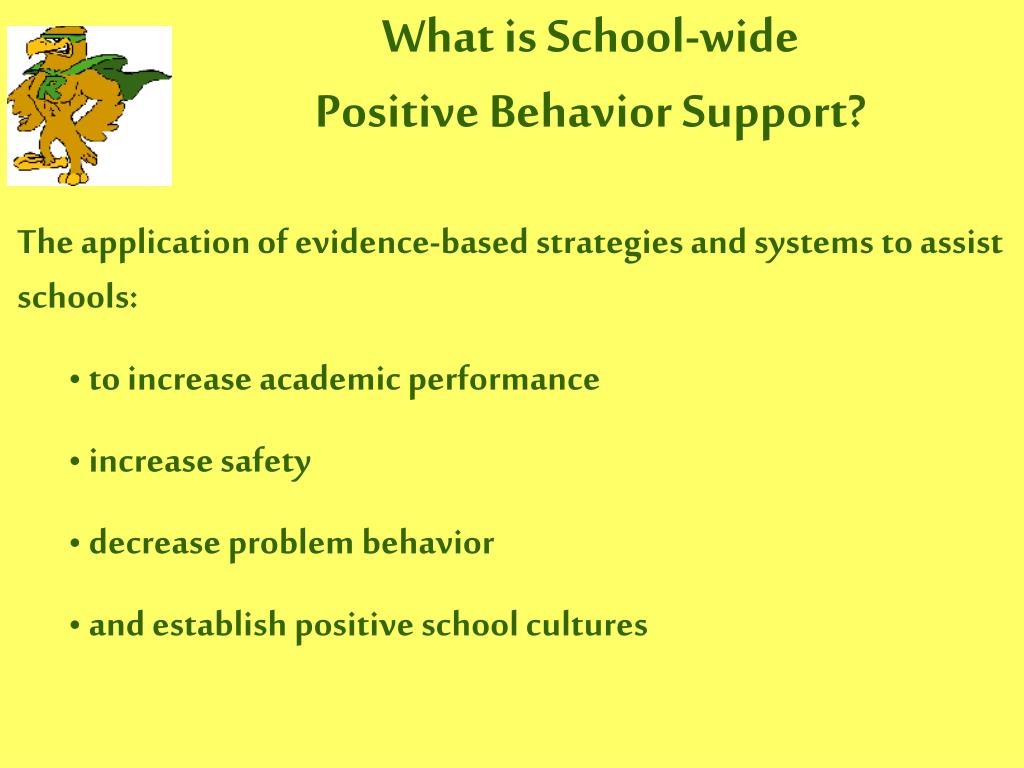 R

What is School-wide

Positive Behavior Support?

The application of evidence-based strategies and systems to assist schools:

• to increase academic performance

• increase safety

• decrease problem behavior

• and establish positive school cultures